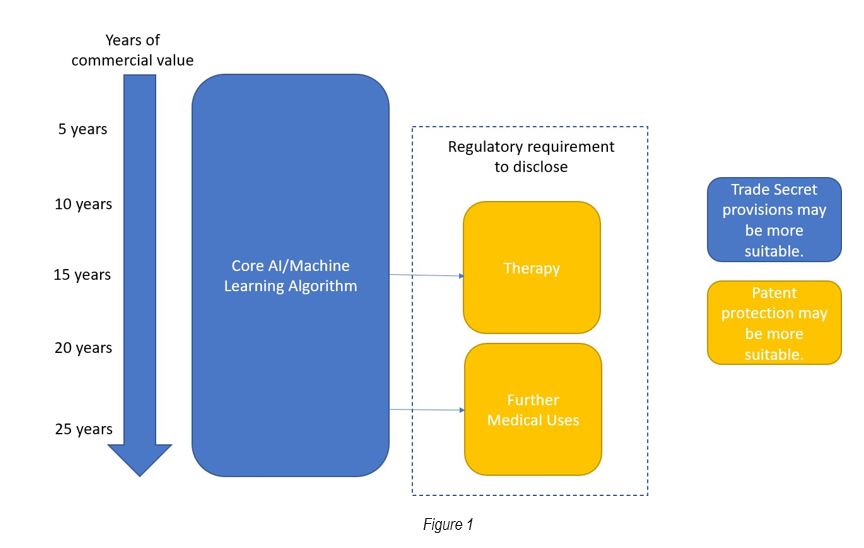 Years of commercial value

5 years

10 years

15 years

20 years

25 years

Core AI/Machine Learning Algorithm

Regulatory requirement to disclose

Therapy

Further Medical Uses

Trade Secret provisions may be more suitable.

Patent protection may be more suitable.

Figure 1